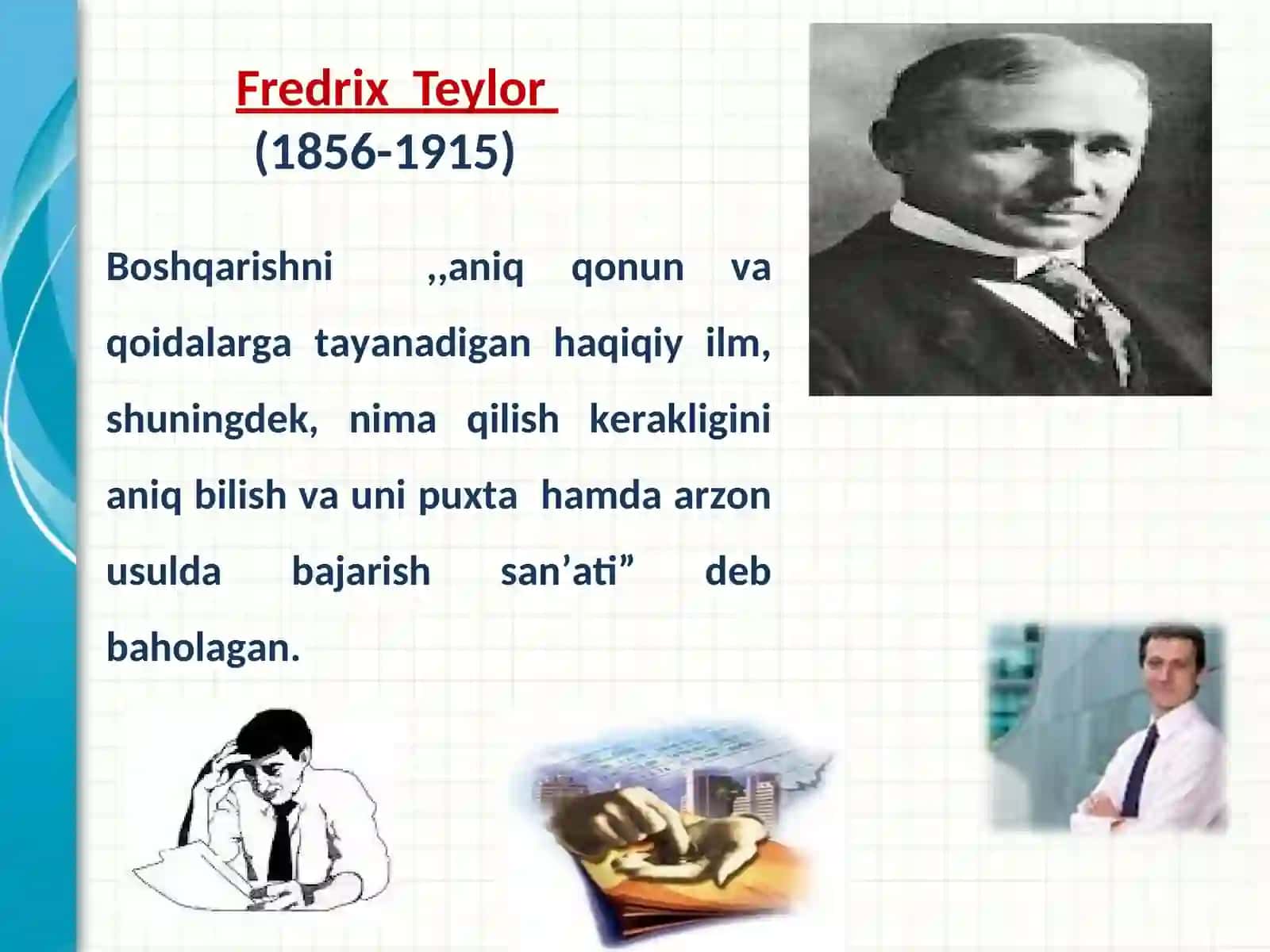 Fredrix Teylor
(1856-1915)

Boshqarishni ,,aniq qonun va qoidalarga tayanadigan haqiqiy ilm, shuningdek, nima qilish kerakligini aniq bilish va uni puxta hamda arzon usulda bajarish san’ati” deb baholagan.